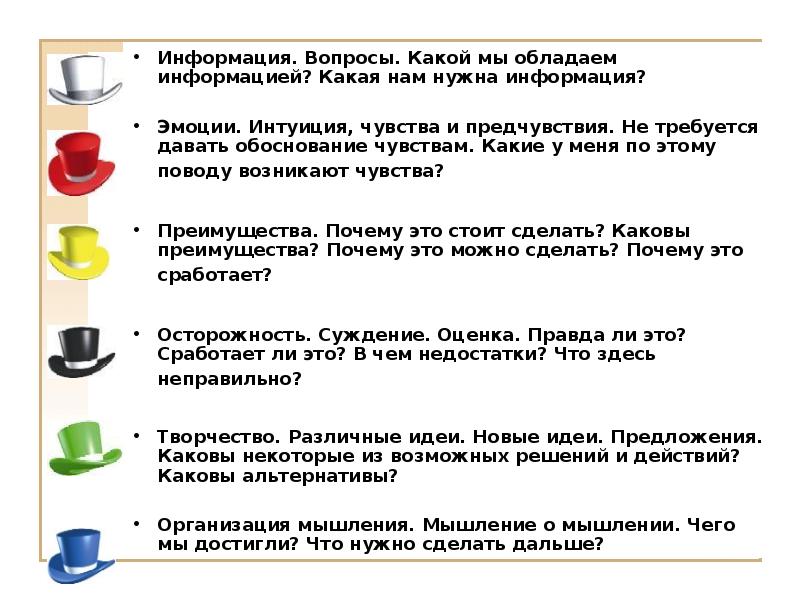 • Информация. Вопросы. Какой мы обладаем информацией? Какая нам нужна информация?

• Эмоции. Интуиция, чувства и предчувствия. Не требуется давать обоснование чувствам. Какие у меня по этому поводу возникают чувства?

• Преимущества. Почему это стоит сделать? Каковы преимущества? Почему это можно сделать? Почему это сработает?

• Осторожность. Суждение. Оценка. Правда ли это? Сработает ли это? В чем недостатки? Что здесь неправильно?

• Творчество. Различные идеи. Новые идеи. Предложения. Каковы некоторые из возможных решений и действий? Каковы альтернативы?

• Организация мышления. Мышление о мышлении. Чего мы достигли? Что нужно сделать дальше?